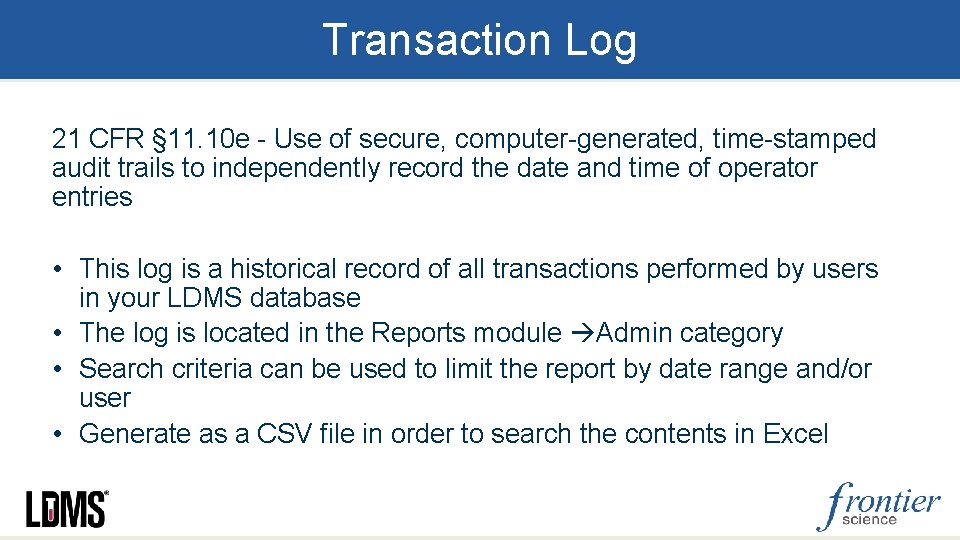 Transaction Log

21 CFR §11.10e - Use of secure, computer-generated, time-stamped audit trails to independently record the date and time of operator entries

• This log is a historical record of all transactions performed by users in your LDMS database
• The log is located in the Reports module →Admin category
• Search criteria can be used to limit the report by date range and/or user
• Generate as a CSV file in order to search the contents in Excel

LDMS®

frontier science